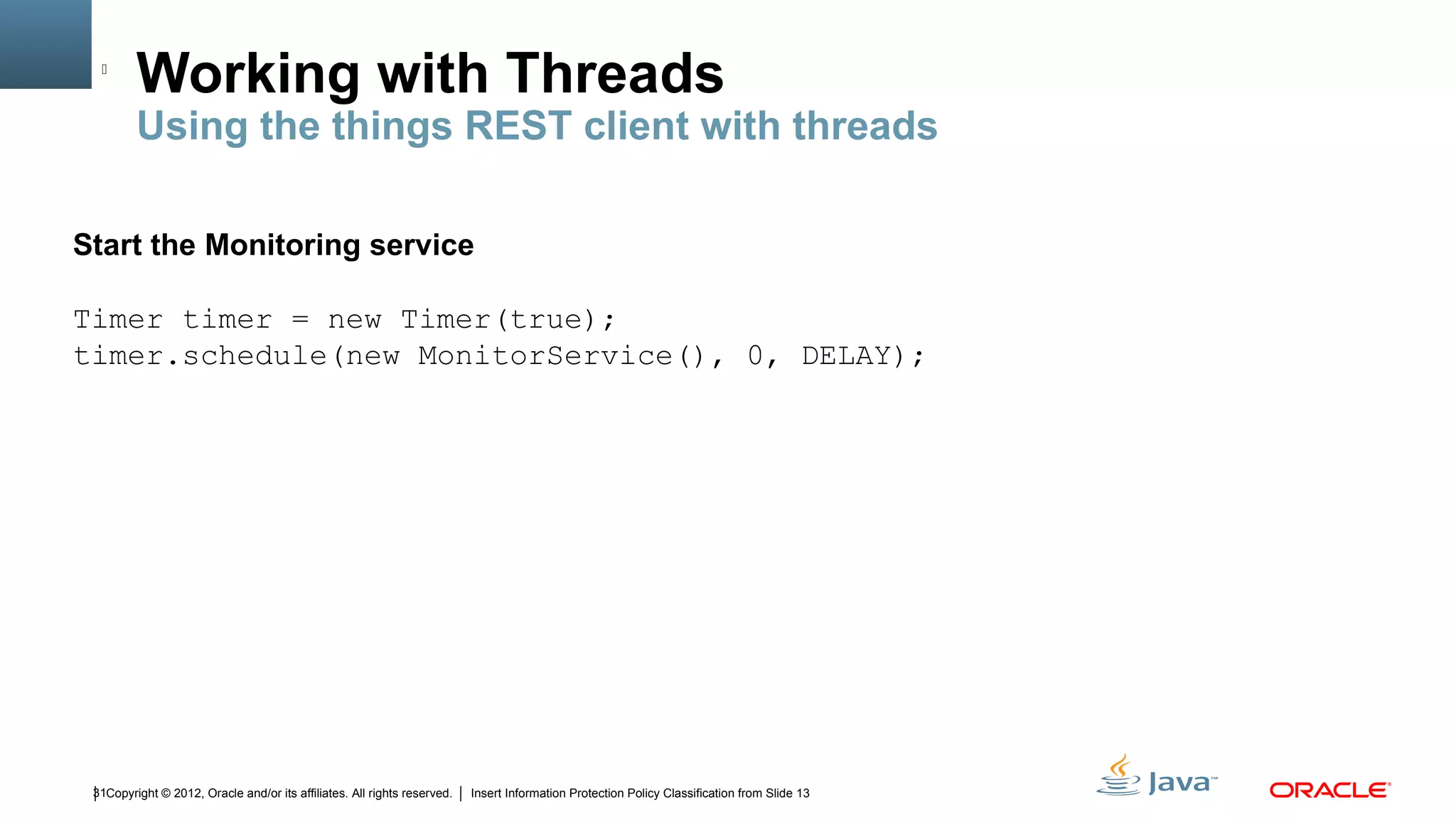 Working with Threads
Using the things REST client with threads

Start the Monitoring service

Timer timer = new Timer(true);
timer.schedule(new MonitorService(), 0, DELAY);

31 Copyright © 2012, Oracle and/or its affiliates. All rights reserved. | Insert Information Protection Policy Classification from Slide 13

Java™ ORACLE®